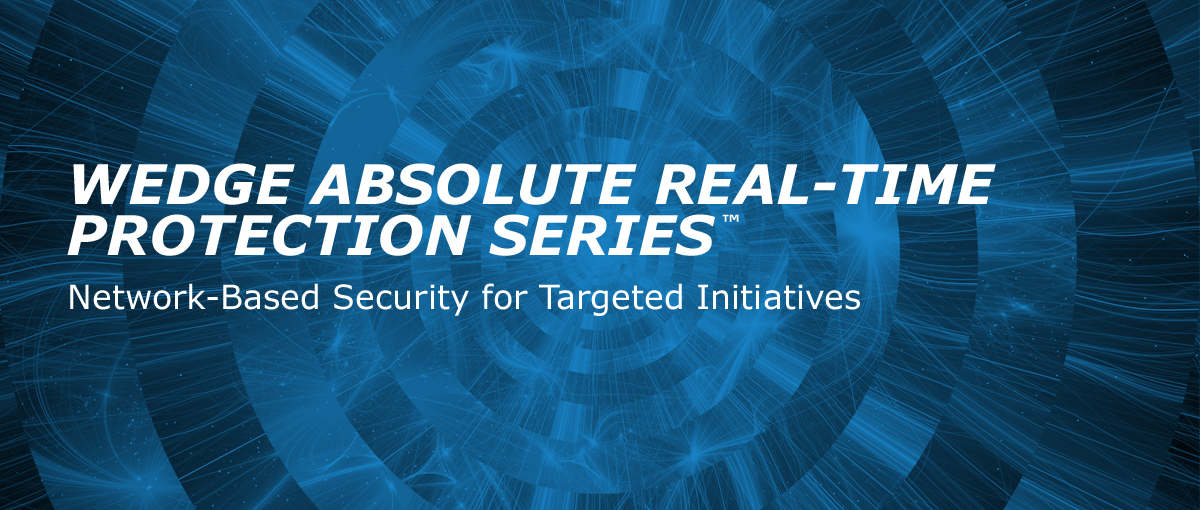 WEDGE ABSOLUTE REAL-TIME PROTECTION SERIES™

Network-Based Security for Targeted Initiatives